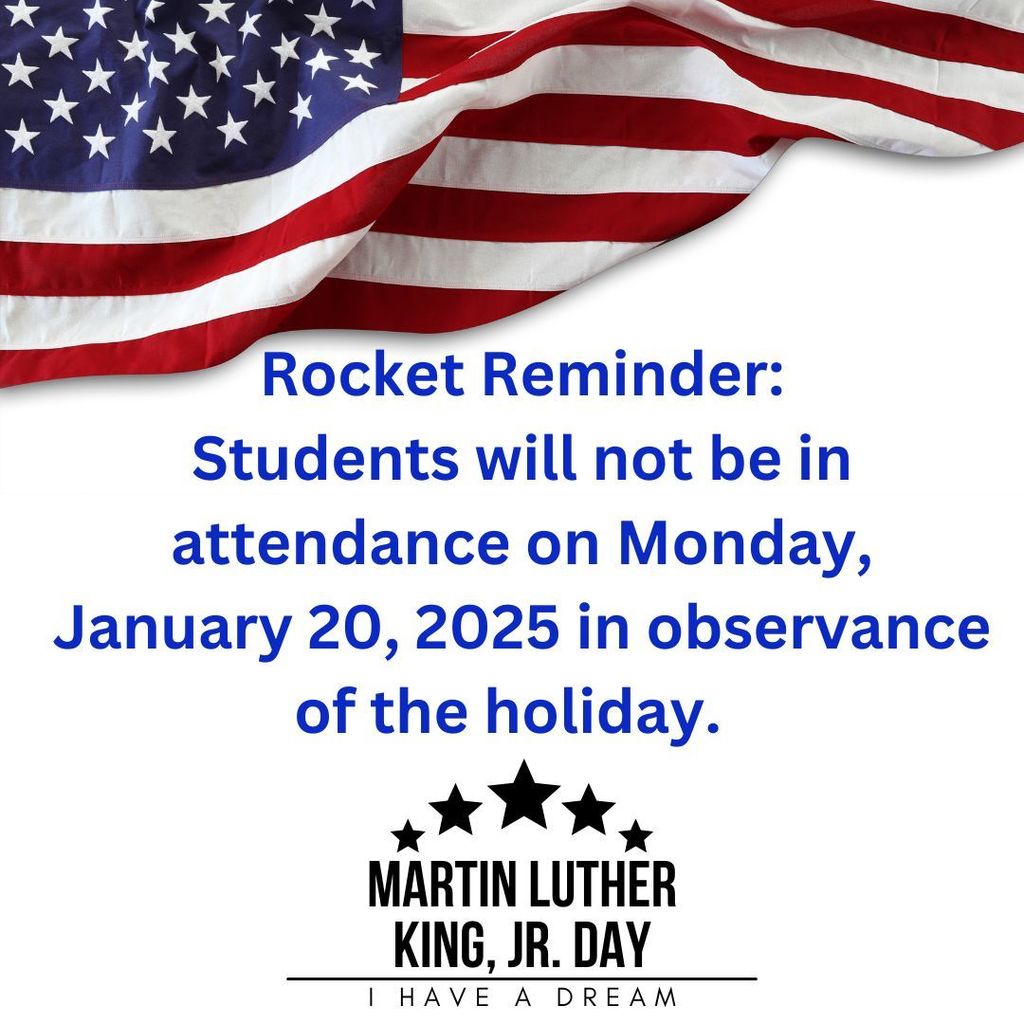 Rocket Reminder:
Students will not be in attendance on Monday, January 20, 2025 in observance of the holiday.

MARTIN LUTHER KING, JR. DAY

I HAVE A DREAM